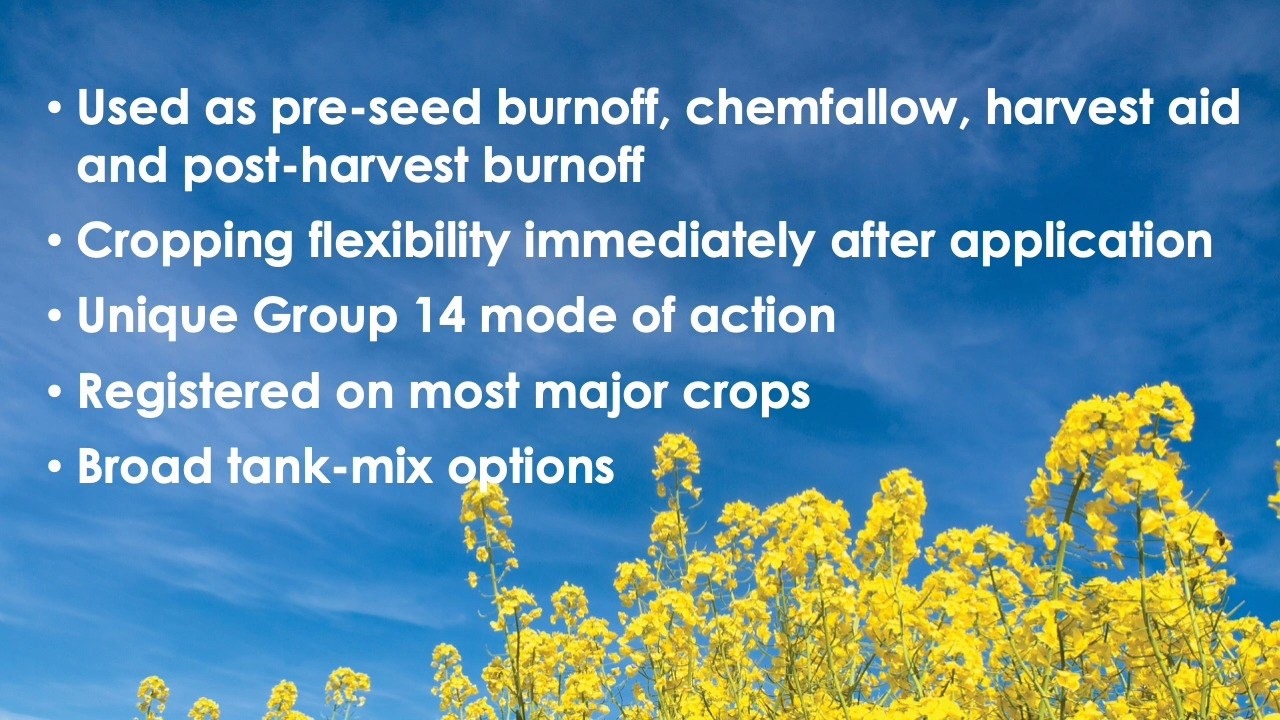 • Used as pre-seed burnoff, chemfallow, harvest aid and post-harvest burnoff
• Cropping flexibility immediately after application
• Unique Group 14 mode of action
• Registered on most major crops
• Broad tank-mix options